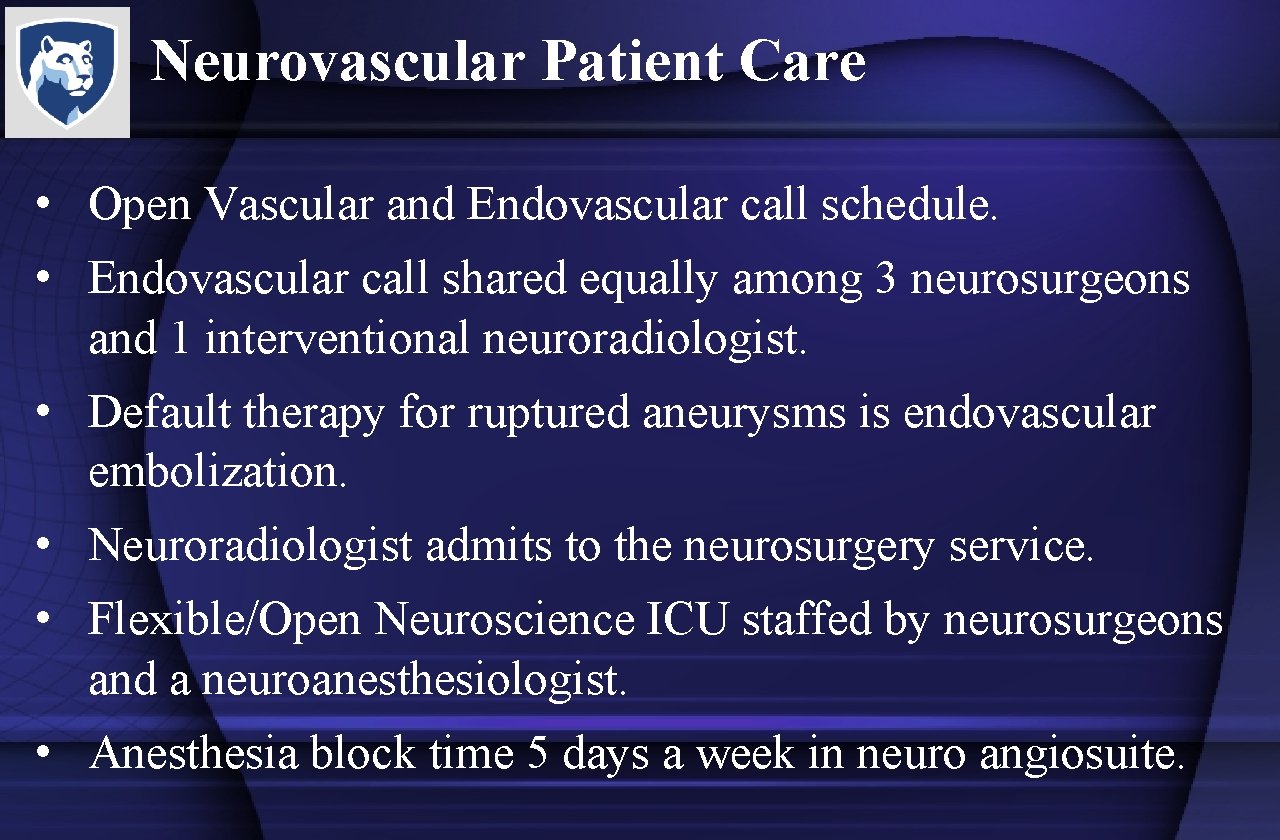 Neurovascular Patient Care

• Open Vascular and Endovascular call schedule.
• Endovascular call shared equally among 3 neurosurgeons and 1 interventional neuroradiologist.
• Default therapy for ruptured aneurysms is endovascular embolization.
• Neuroradiologist admits to the neurosurgery service.
• Flexible/Open Neuroscience ICU staffed by neurosurgeons and a neuroanesthesiologist.
• Anesthesia block time 5 days a week in neuro angiosuite.